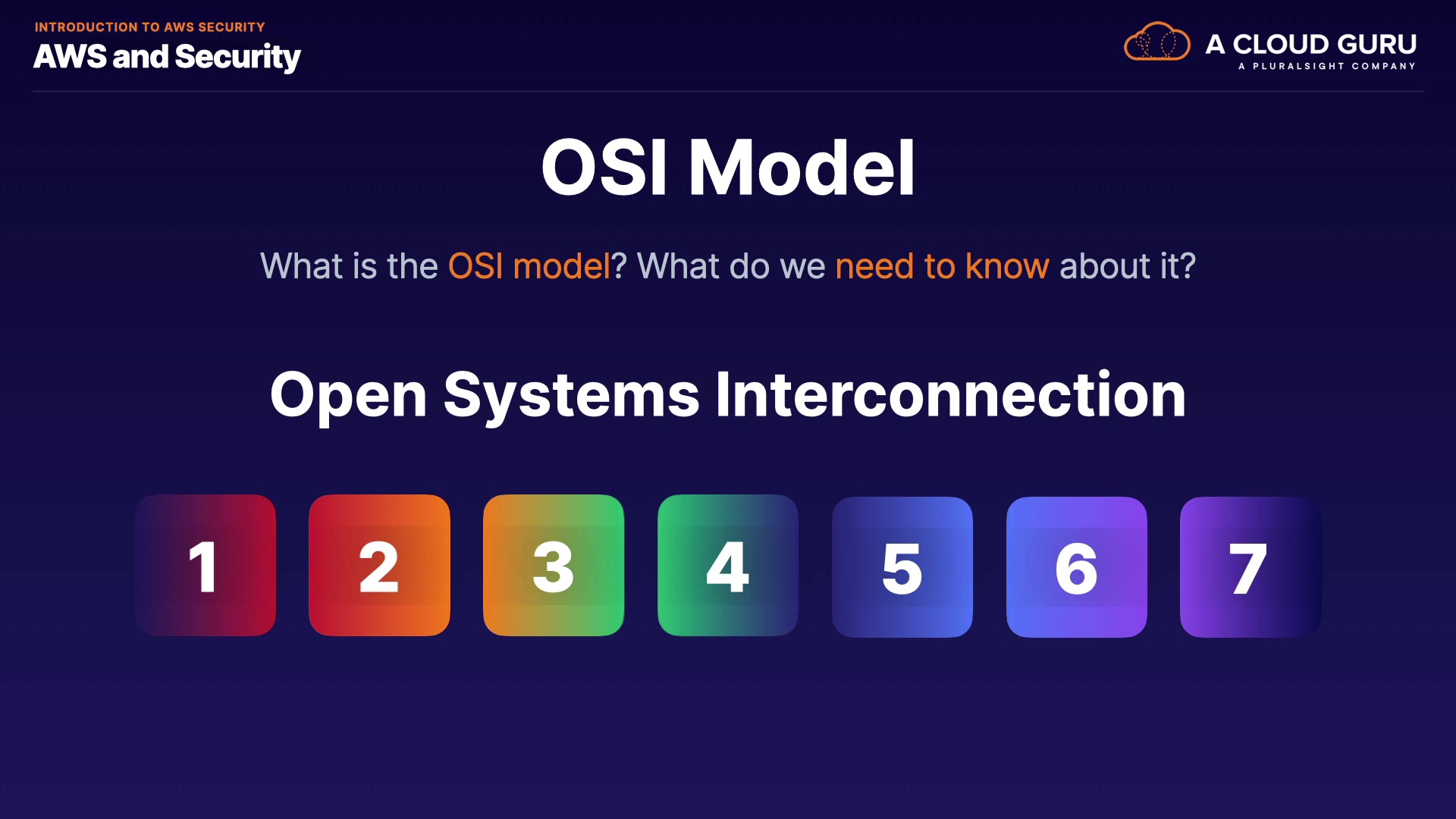 INTRODUCTION TO AWS SECURITY
AWS and Security

A CLOUD GURU
A PLURALSIGHT COMPANY

OSI Model

What is the OSI model? What do we need to know about it?

Open Systems Interconnection

1 2 3 4 5 6 7